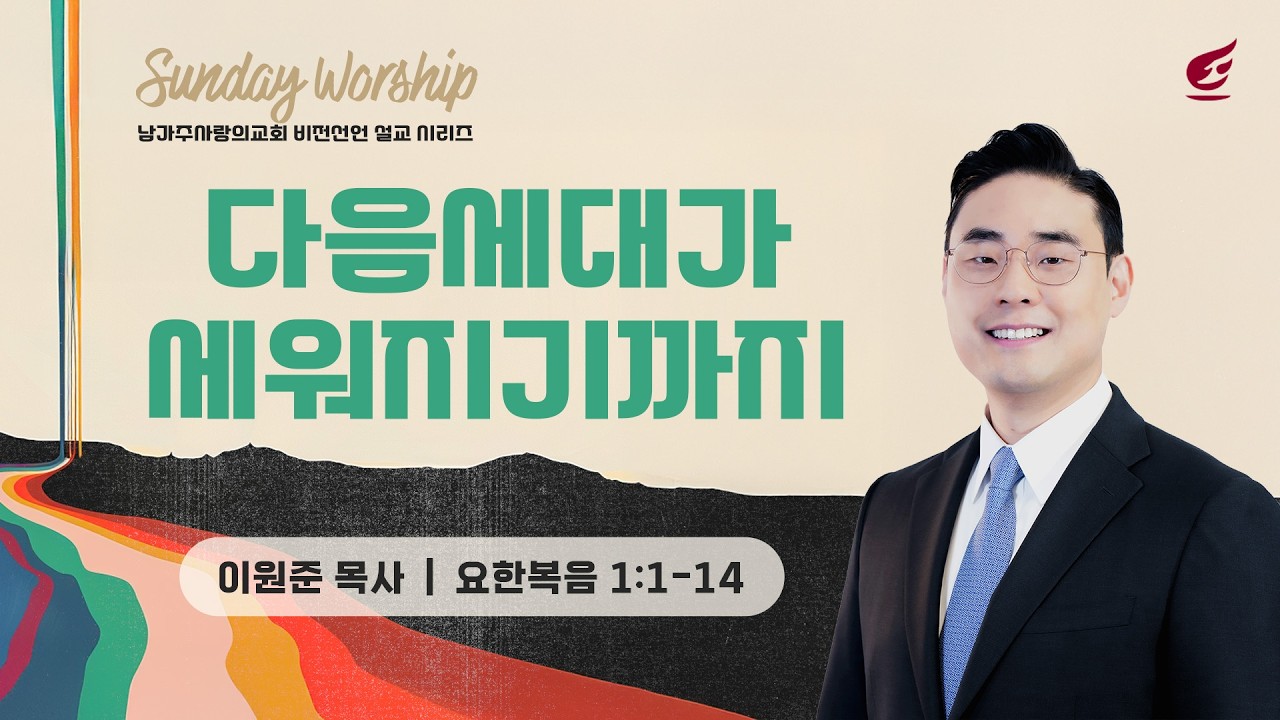 Sunday Worship
남가주사랑의교회 비전선언 설교 시리즈

다음세대가 세워지기까지

이원준 목사 | 요한복음 1:1-14